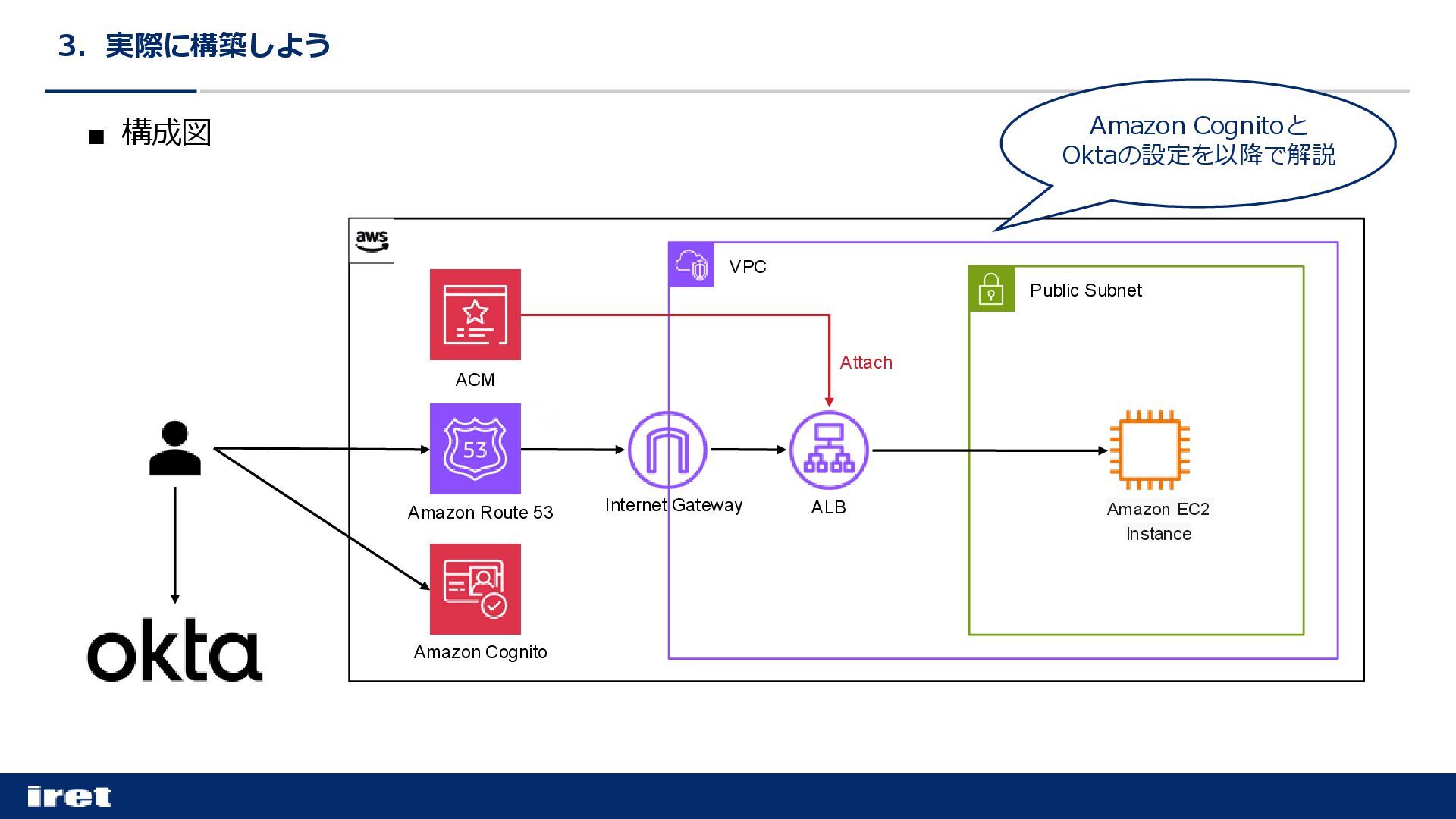 3. 実際に構築しよう

■ 構成図

Amazon Cognitoと Oktaの設定を以降で解説

aws

VPC

Public Subnet

ACM

Attach

53

Amazon Route 53

Internet Gateway

ALB

Amazon EC2 Instance

Amazon Cognito

okta

iret